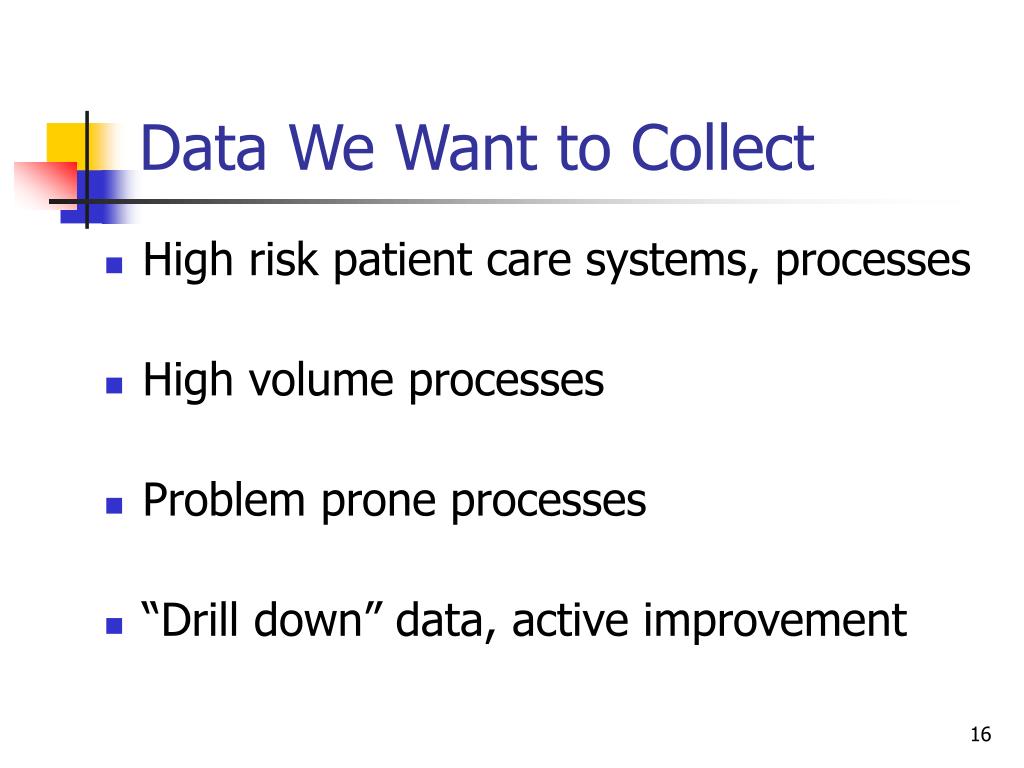 Data We Want to Collect

- High risk patient care systems, processes
- High volume processes
- Problem prone processes
- “Drill down” data, active improvement

16